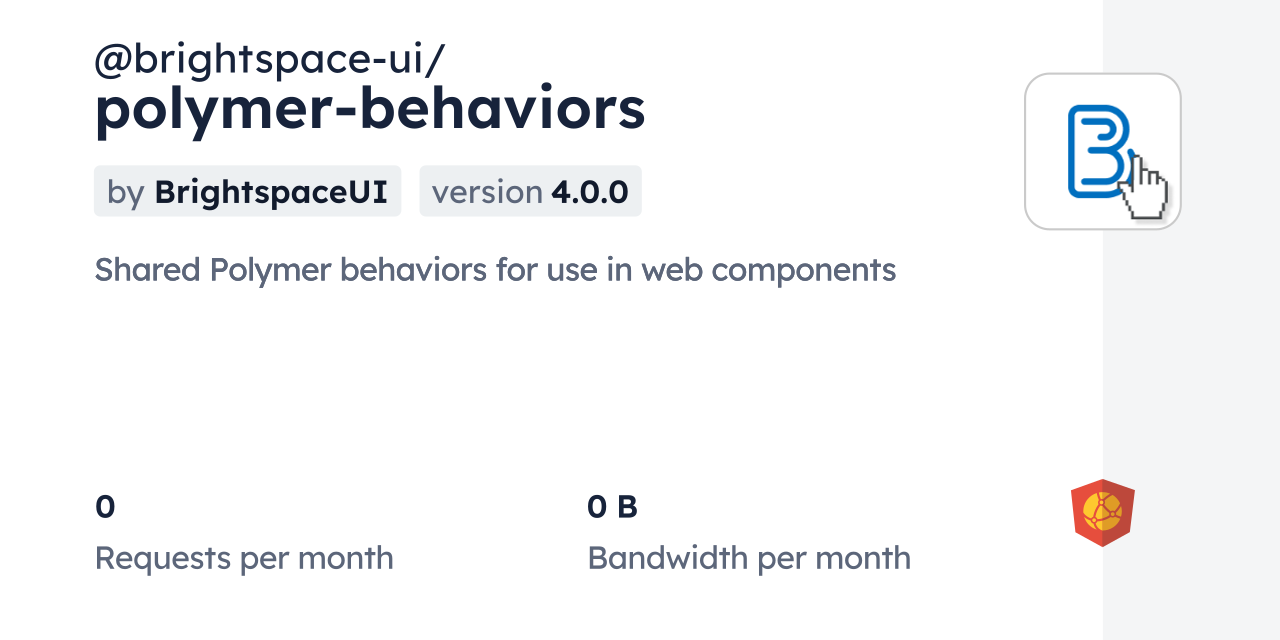 @brightspace-ui/
polymer-behaviors

by BrightspaceUI version 4.0.0

Shared Polymer behaviors for use in web components

0
Requests per month

0 B
Bandwidth per month